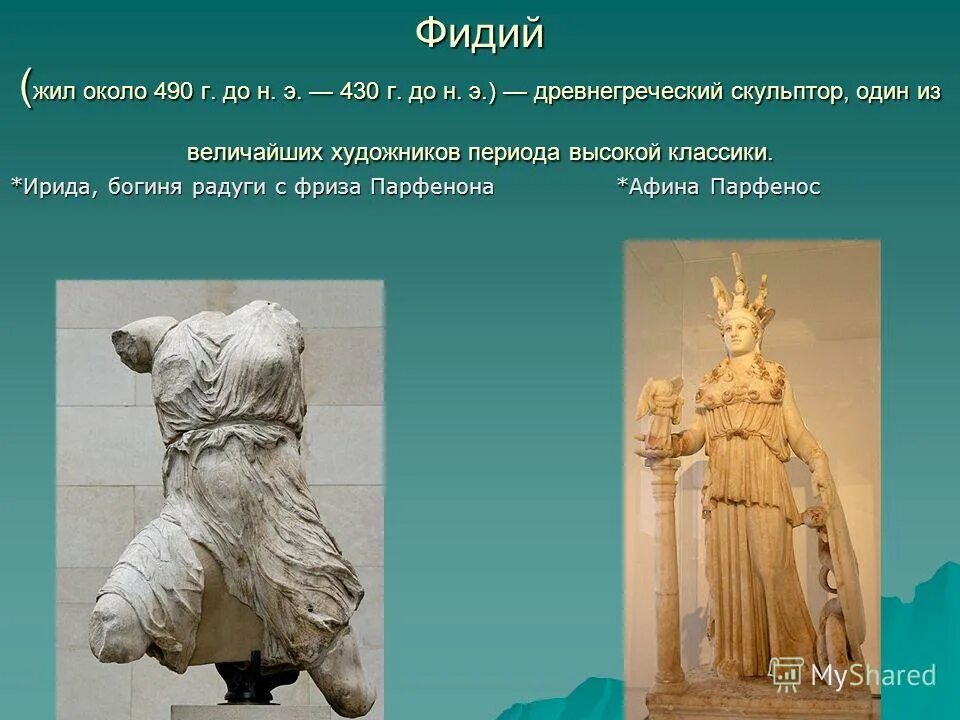 Фидий

(жил около 490 г. до н. э. — 430 г. до н. э.) — древнегреческий скульптор, один из величайших художников периода высокой классики.

*Ирида, богиня радуги с фриза Парфенона

*Афина Парфенос

MyShared